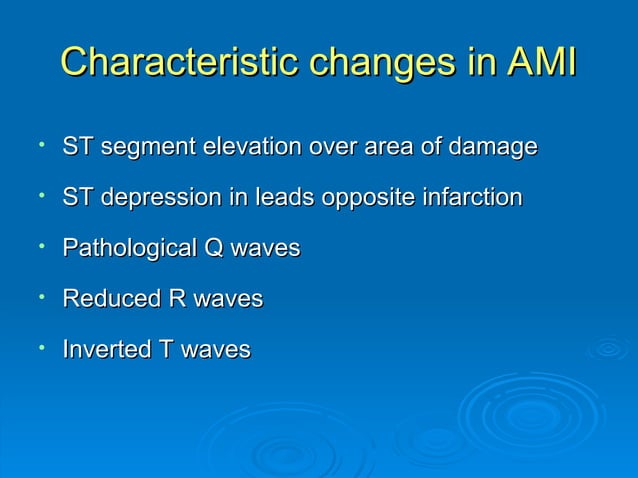 Characteristic changes in AMI

• ST segment elevation over area of damage

• ST depression in leads opposite infarction

• Pathological Q waves

• Reduced R waves

• Inverted T waves